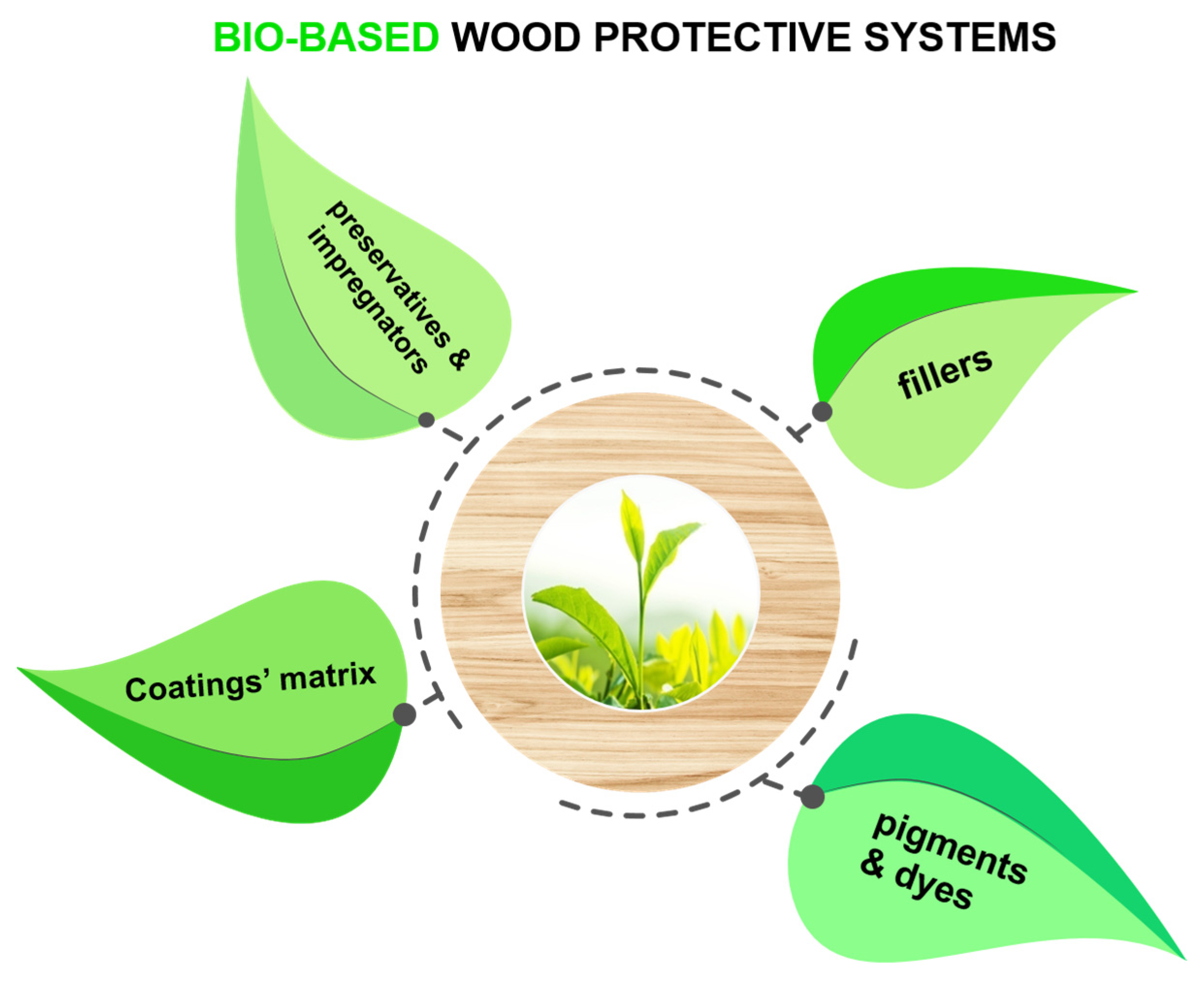 BIO-BASED WOOD PROTECTIVE SYSTEMS

preservatives & impregnators

fillers

Coatings' matrix

pigments & dyes